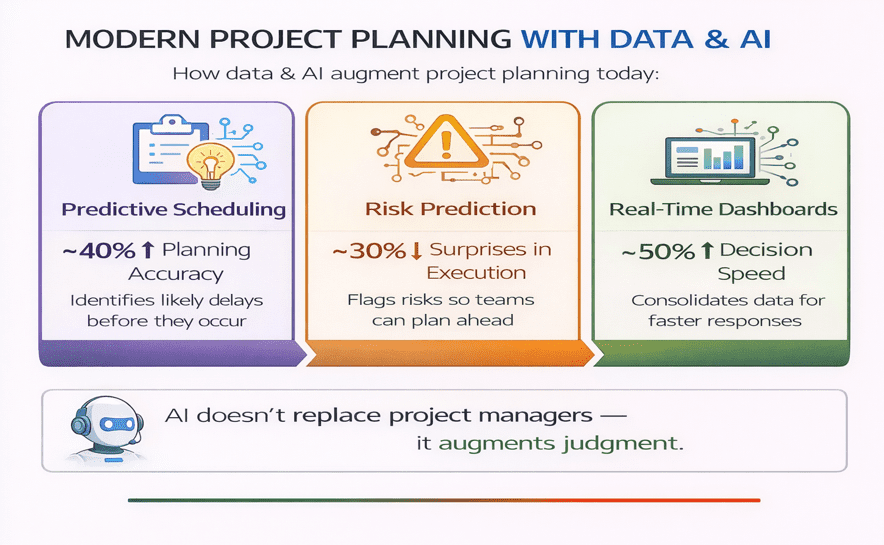 MODERN PROJECT PLANNING WITH DATA & AI

How data & AI augment project planning today:

Predictive Scheduling

~40%↑ Planning Accuracy

Identifies likely delays before they occur

Risk Prediction

~30%↓ Surprises in Execution

Flags risks so teams can plan ahead

Real-Time Dashboards

~50%↑ Decision Speed

Consolidates data for faster responses

AI doesn't replace project managers — it augments judgment.